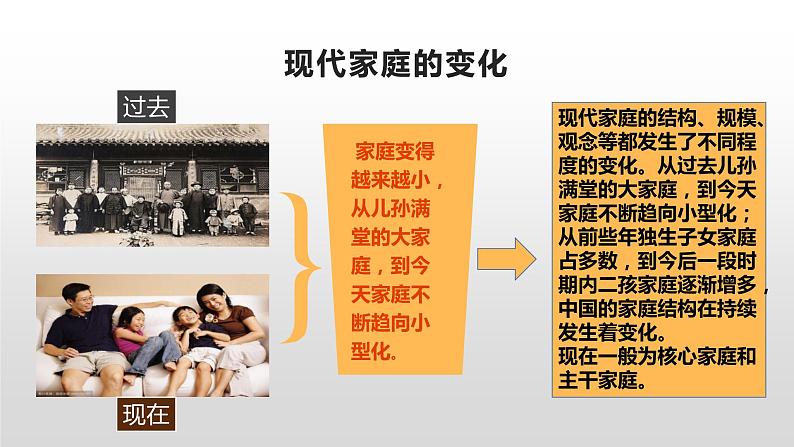 现代家庭的变化

过去

现在

家庭变得越来越小，从儿孙满堂的大家庭，到今天家庭不断趋向小型化。

现代家庭的结构、规模、观念等都发生了不同程度的变化。从过去儿孙满堂的大家庭，到今天家庭不断趋向小型化；从前些年独生子女家庭占多数，到今后一段时期内二孩家庭逐渐增多，中国的家庭结构在持续发生着变化。
现在一般为核心家庭和主干家庭。